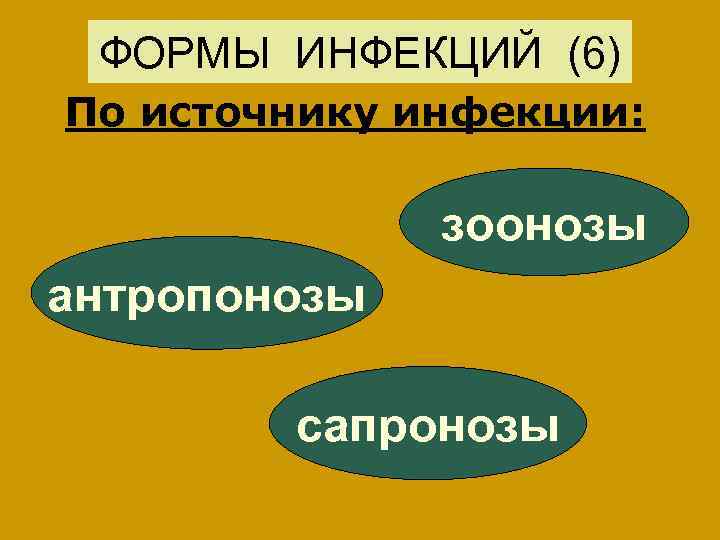 ФОРМЫ ИНФЕКЦИЙ (6)

По источнику инфекции:

зоонозы

антропонозы

сапронозы